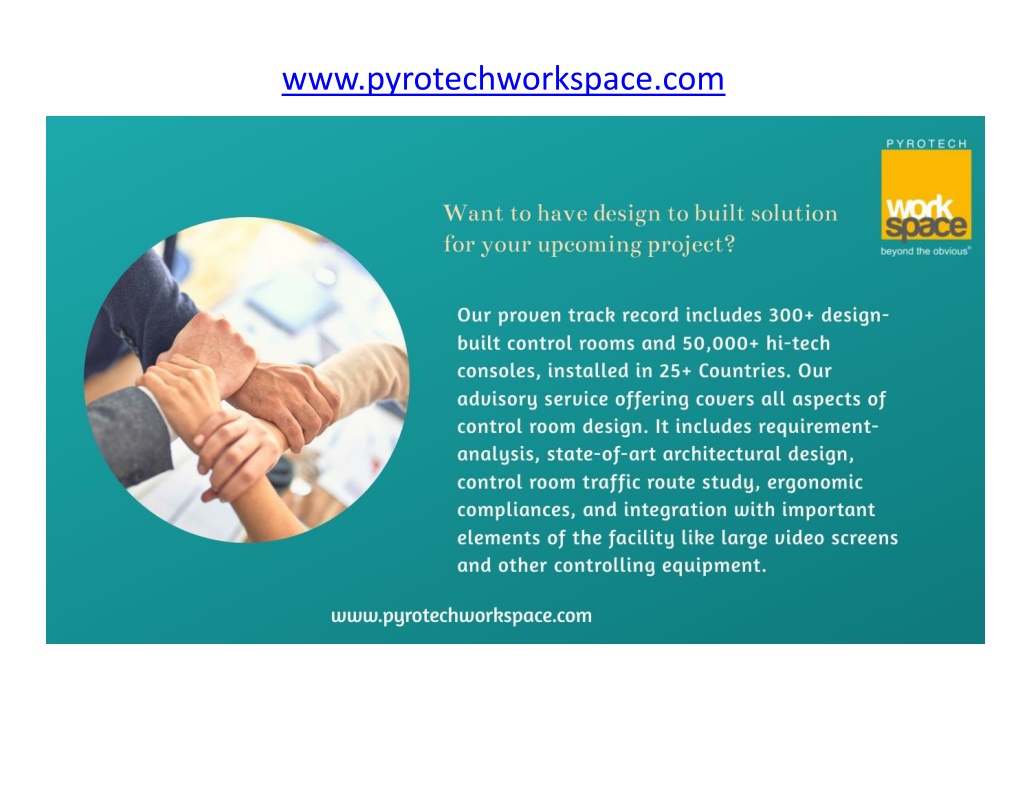 www.pyrotechworkspace.com

PYROTECH
work space
beyond the obvious®

Want to have design to built solution for your upcoming project?

Our proven track record includes 300+ design-built control rooms and 50,000+ hi-tech consoles, installed in 25+ Countries. Our advisory service offering covers all aspects of control room design. It includes requirement-analysis, state-of-art architectural design, control room traffic route study, ergonomic compliances, and integration with important elements of the facility like large video screens and other controlling equipment.

www.pyrotechworkspace.com